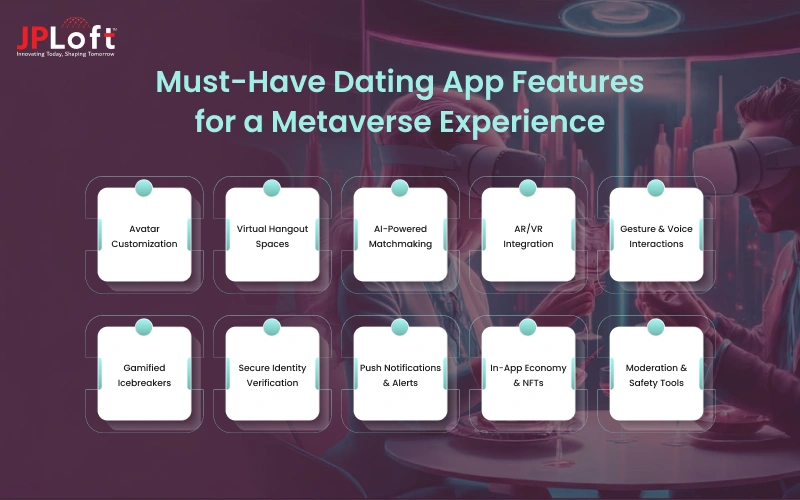 JPLoft™
Innovating Today, Shaping Tomorrow

Must-Have Dating App Features for a Metaverse Experience

Avatar Customization

Virtual Hangout Spaces

AI-Powered Matchmaking

AR/VR Integration

Gesture & Voice Interactions

Gamified Icebreakers

Secure Identity Verification

Push Notifications & Alerts

In-App Economy & NFTs

Moderation & Safety Tools